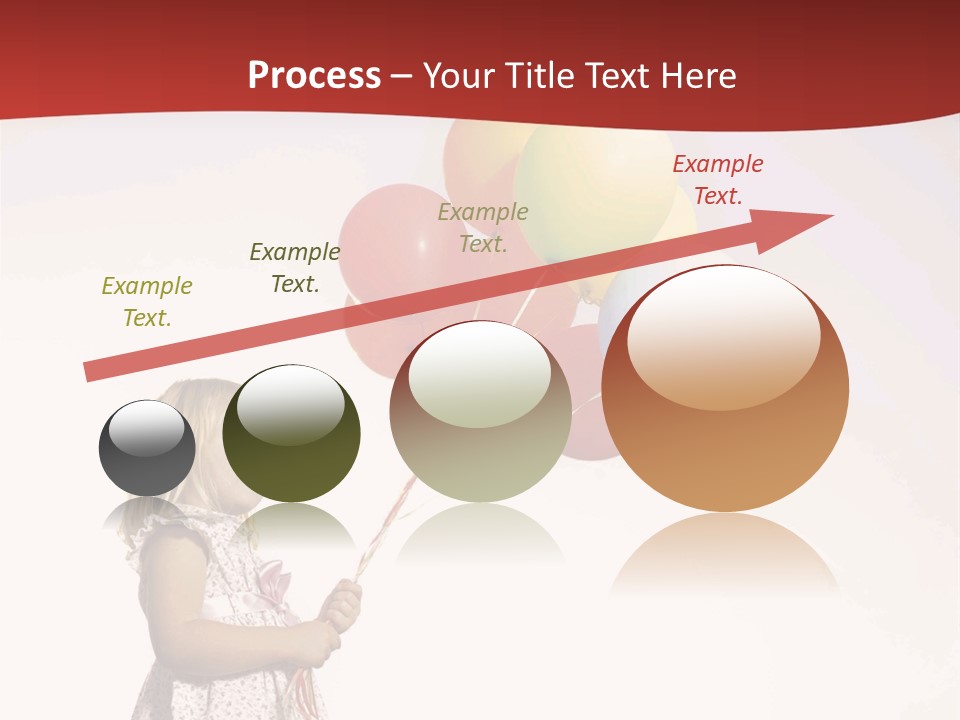 Process – Your Title Text Here

Example Text.

Example Text.

Example Text.

Example Text.